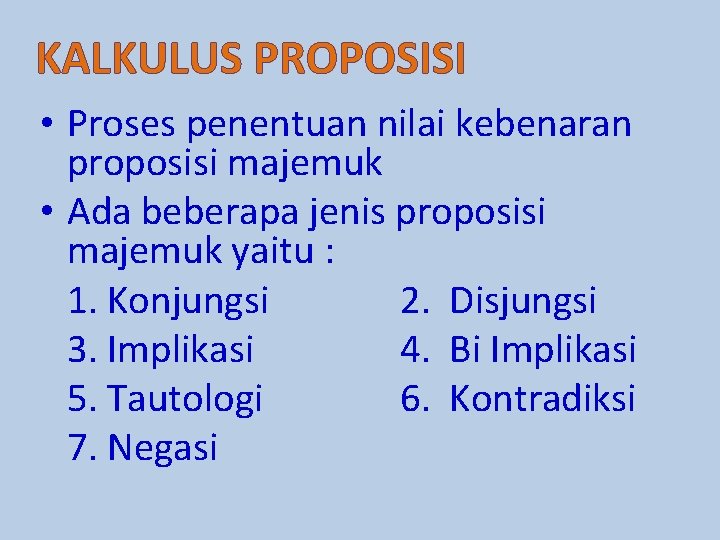 KALKULUS PROPOSISI

• Proses penentuan nilai kebenaran proposisi majemuk
• Ada beberapa jenis proposisi majemuk yaitu :

1. Konjungsi 2. Disjungsi
3. Implikasi 4. Bi Implikasi
5. Tautologi 6. Kontradiksi
7. Negasi